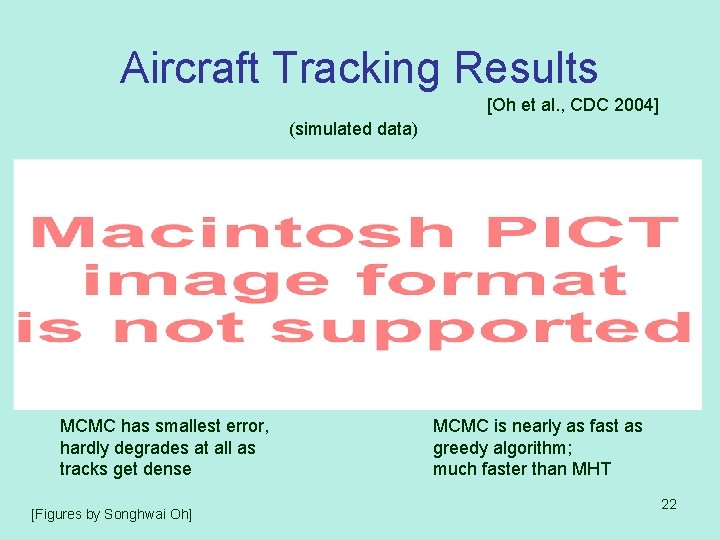 Aircraft Tracking Results

[Oh et al., CDC 2004]

(simulated data)

Macintosh PICT image format is not supported

MCMC has smallest error, hardly degrades at all as tracks get dense

MCMC is nearly as fast as greedy algorithm; much faster than MHT

[Figures by Songhwai Oh]

22